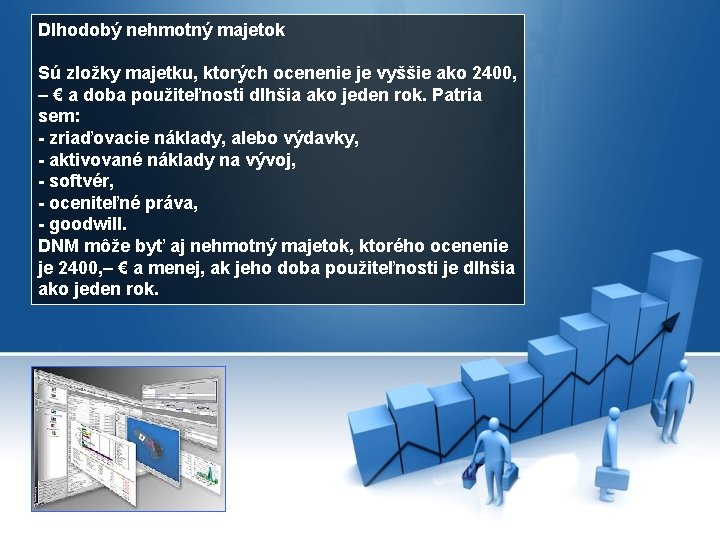 Dlhodobý nehmotný majetok

Sú zložky majetku, ktorých ocenenie je vyššie ako 2400,– € a doba použiteľnosti dlhšia ako jeden rok. Patria sem:
- zriaďovacie náklady, alebo výdavky,
- aktivované náklady na vývoj,
- softvér,
- oceniteľné práva,
- goodwill.
DNM môže byť aj nehmotný majetok, ktorého ocenenie je 2400,– € a menej, ak jeho doba použiteľnosti je dlhšia ako jeden rok.